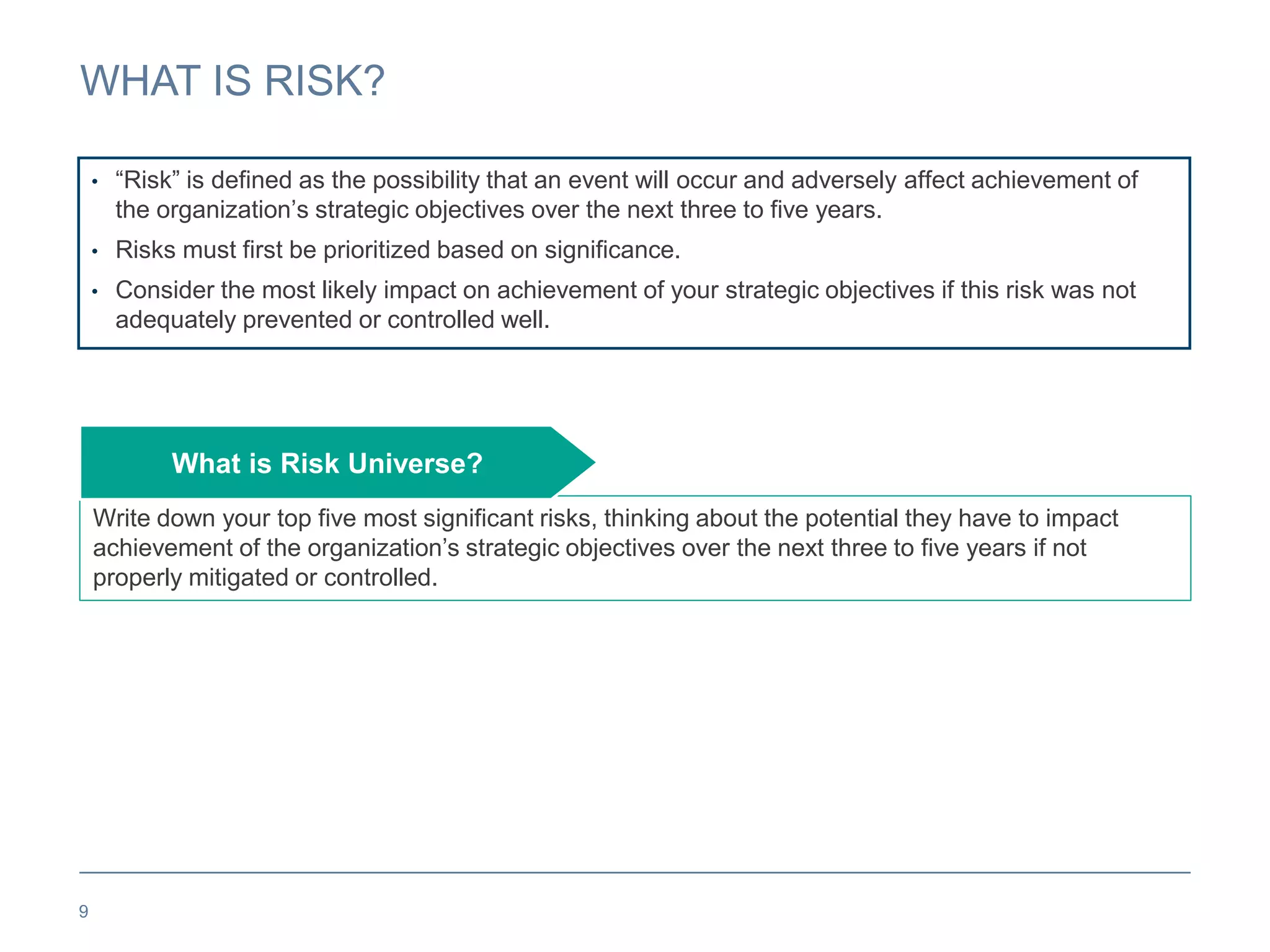 WHAT IS RISK?

• “Risk” is defined as the possibility that an event will occur and adversely affect achievement of the organization’s strategic objectives over the next three to five years.

• Risks must first be prioritized based on significance.

• Consider the most likely impact on achievement of your strategic objectives if this risk was not adequately prevented or controlled well.

What is Risk Universe?

Write down your top five most significant risks, thinking about the potential they have to impact achievement of the organization’s strategic objectives over the next three to five years if not properly mitigated or controlled.

9